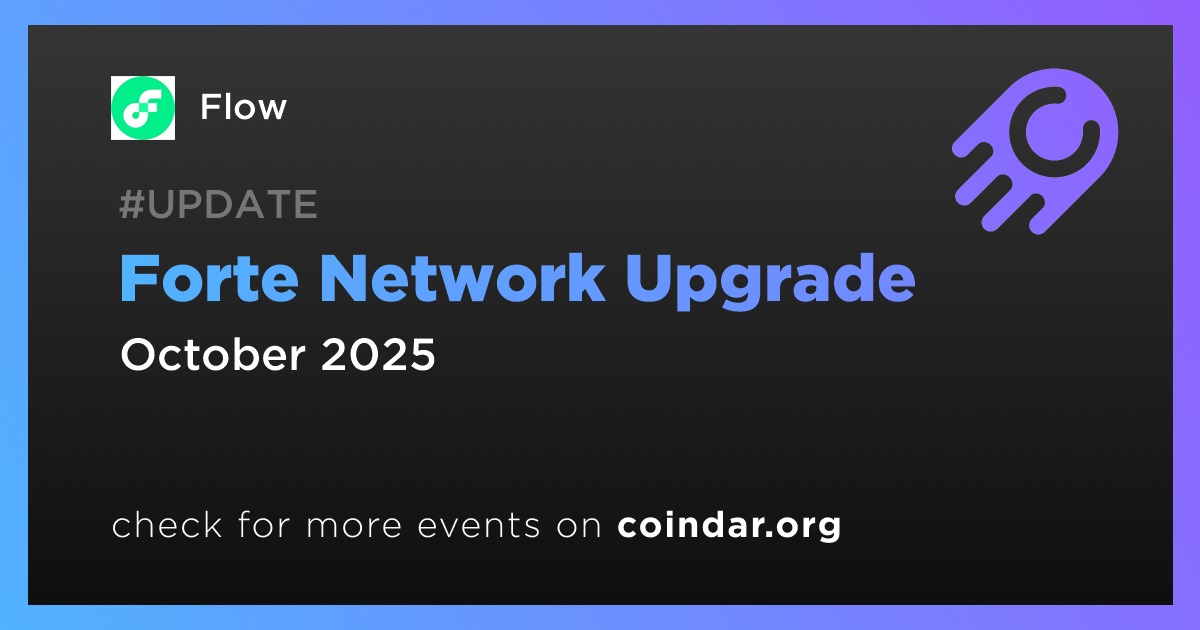 Flow

#UPDATE

Forte Network Upgrade

October 2025

check for more events on coindar.org